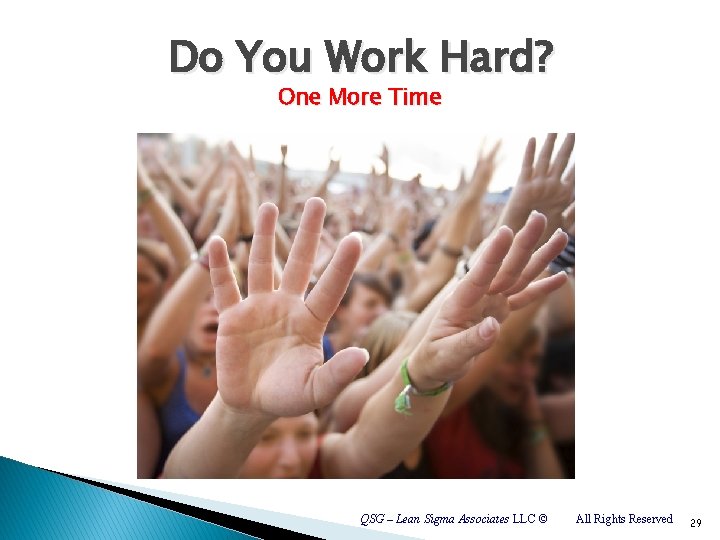 Do You Work Hard?
One More Time

QSG – Lean Sigma Associates LLC © All Rights Reserved 29